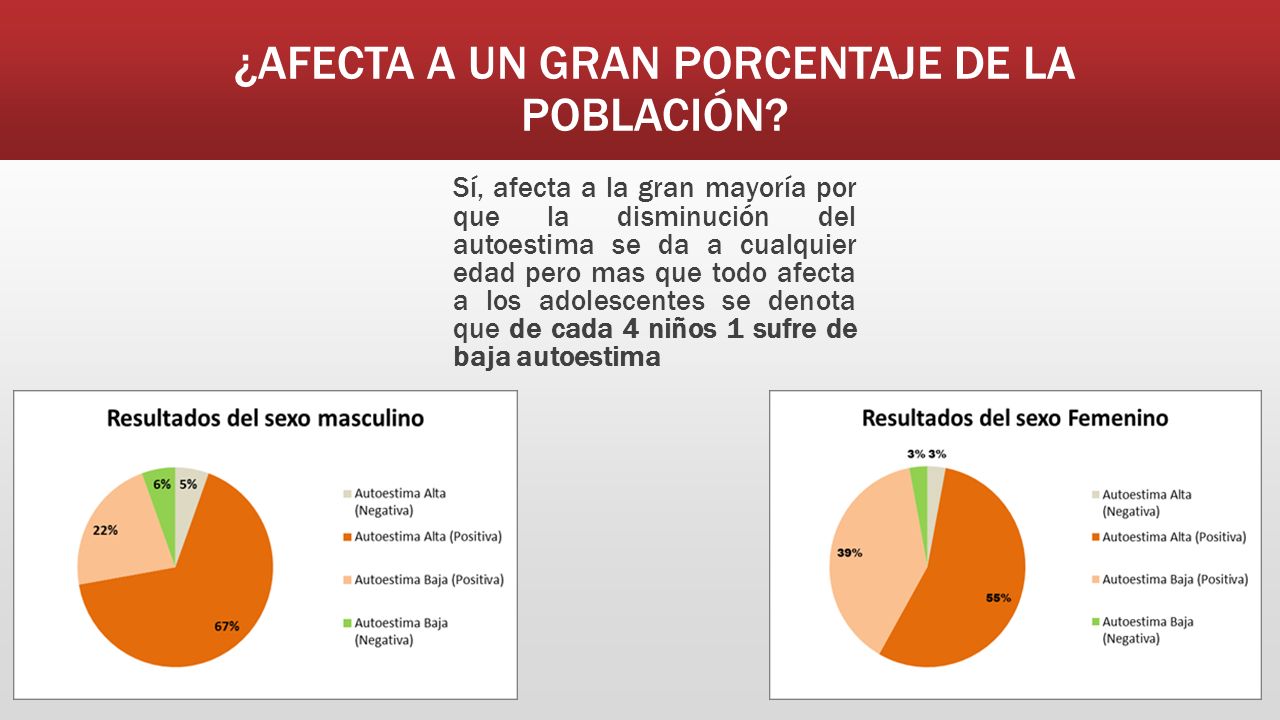 ¿AFECTA A UN GRAN PORCENTAJE DE LA POBLACIÓN?

Sí, afecta a la gran mayoría por que la disminución del autoestima se da a cualquier edad pero mas que todo afecta a los adolescentes se denota que de cada 4 niños 1 sufre de baja autoestima

Resultados del sexo masculino

5%
67%
22%
6%

Autoestima Alta (Negativa)
Autoestima Alta (Positiva)
Autoestima Baja (Positiva)
Autoestima Baja (Negativa)

Resultados del sexo Femenino

3%
55%
39%
3%

Autoestima Alta (Negativa)
Autoestima Alta (Positiva)
Autoestima Baja (Positiva)
Autoestima Baja (Negativa)